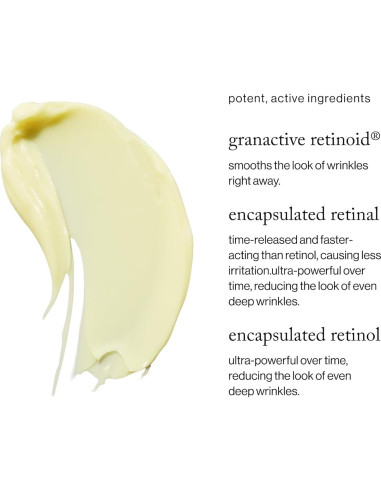 potent, active ingredients

granactive retinoid®

smooths the look of wrinkles right away.

encapsulated retinal

time-released and faster-acting than retinol, causing less irritation.ultra-powerful over time, reducing the look of even deep wrinkles.

encapsulated retinol

ultra-powerful over time, reducing the look of even deep wrinkles.